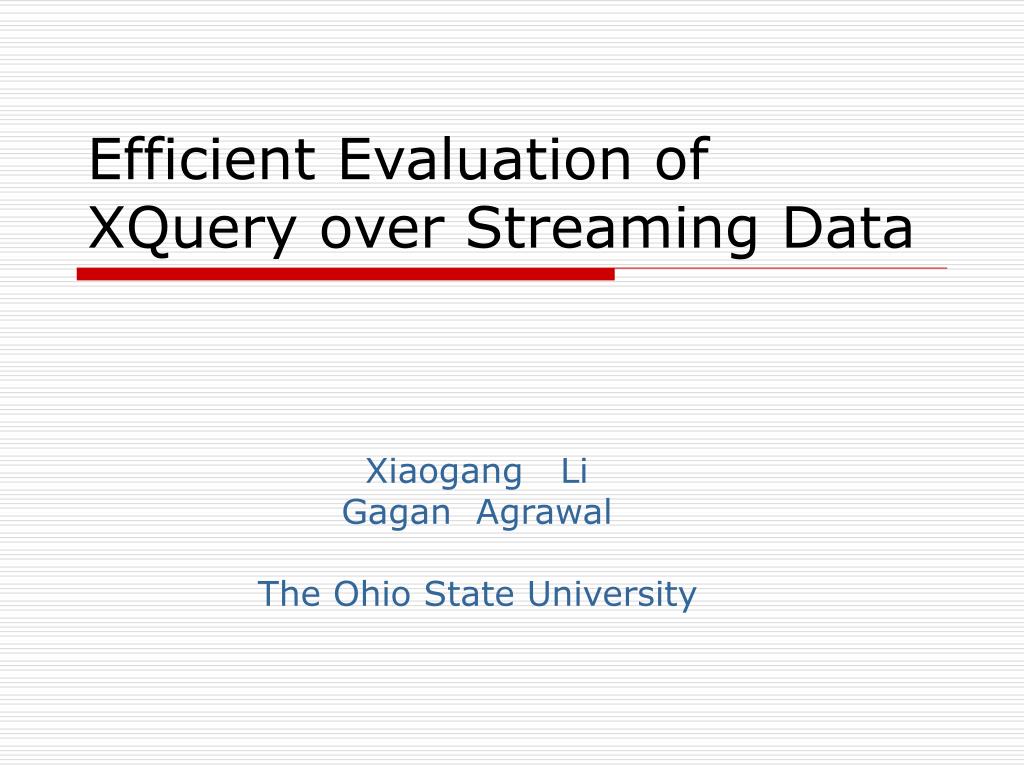 Efficient Evaluation of XQuery over Streaming Data

Xiaogang Li
Gagan Agrawal

The Ohio State University